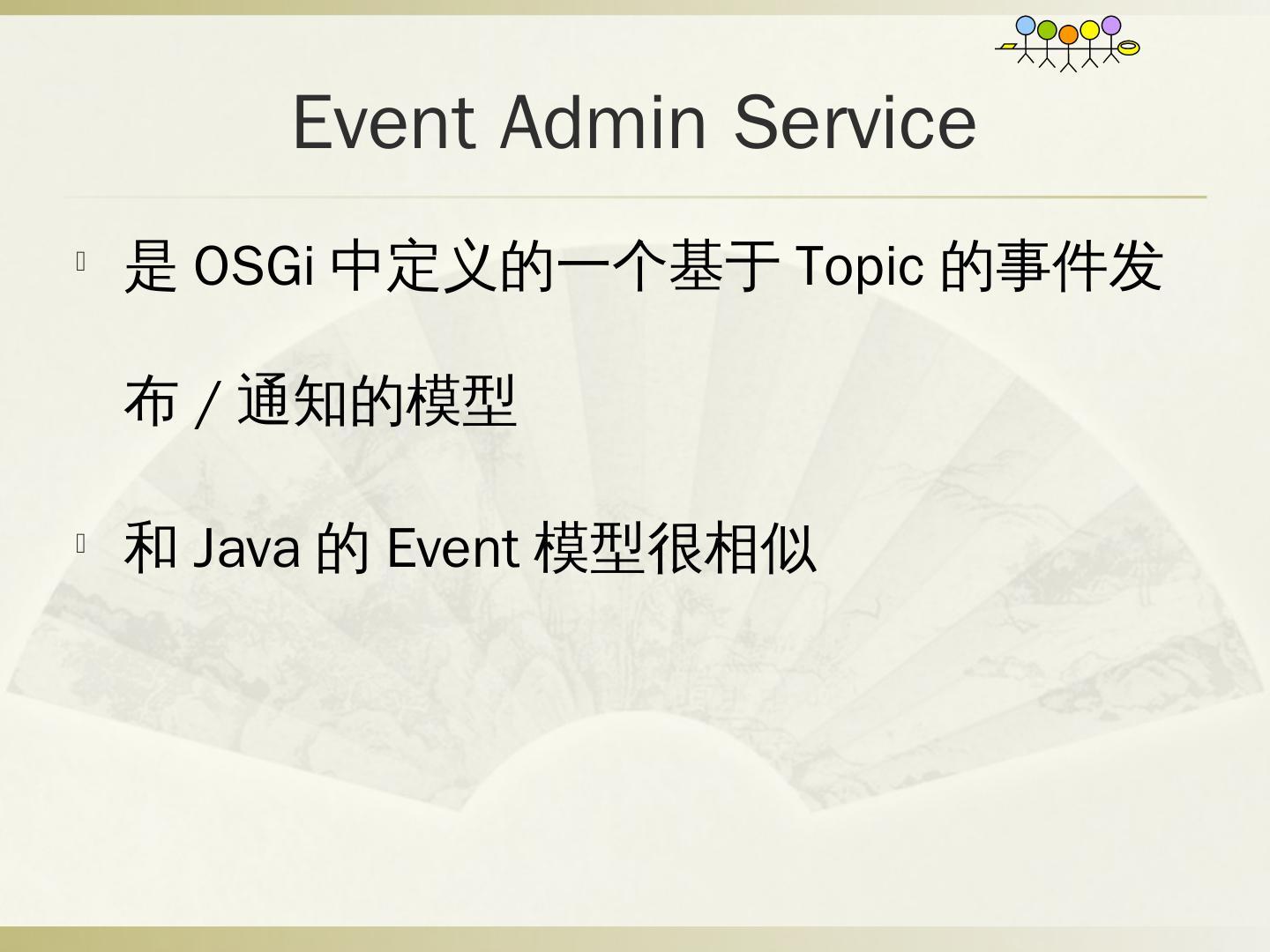 Event Admin Service

是 OSGi 中定义的一个基于 Topic 的事件发布 / 通知的模型

和 Java 的 Event 模型很相似